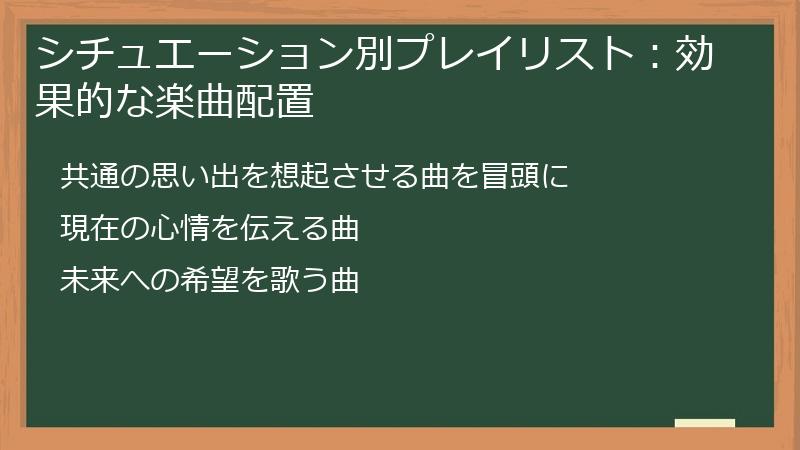 シチュエーション別プレイリスト：効果的な楽曲配置

共通の思い出を想起させる曲を冒頭に

現在の心情を伝える曲

未来への希望を歌う曲